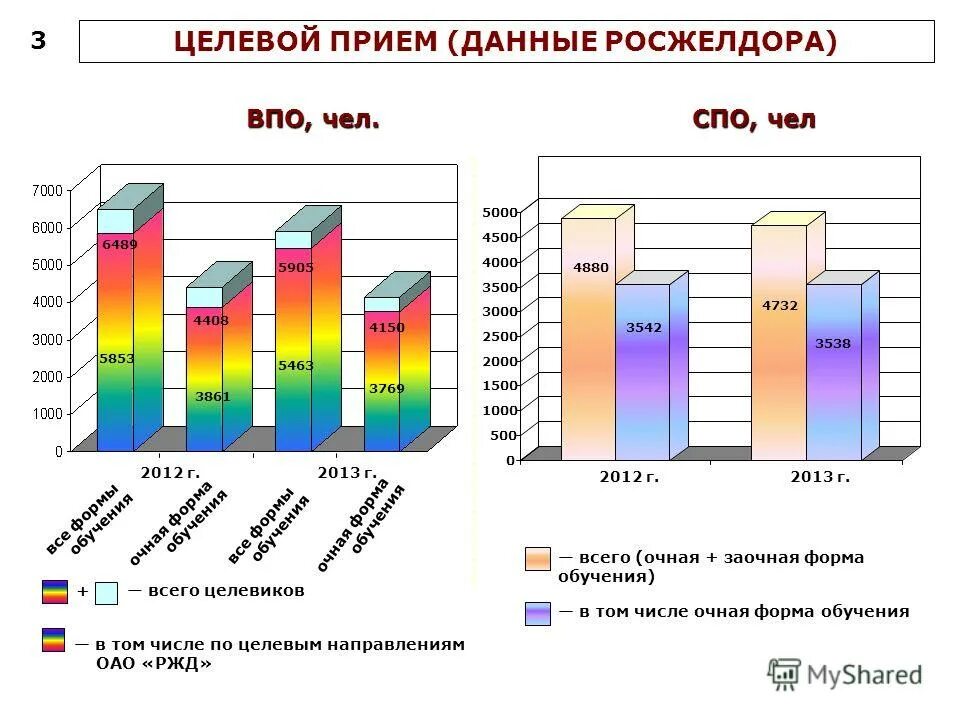 3

ЦЕЛЕВОЙ ПРИЕМ (ДАННЫЕ РОСЖЕЛДОРА)

ВПО, чел.

7000
6000
5000
4000
3000
2000
1000
0

6489
5853
4408
3861
5905
5463
4150
3769

2012 г.
2013 г.

все формы обучения
очная форма обучения
все формы обучения
очная форма обучения

+ — всего целевиков

— в том числе по целевым направлениям ОАО «РЖД»

СПО, чел

5000
4500
4000
3500
3000
2500
2000
1500
1000
500
0

4880
3542
4732
3538

2012 г.
2013 г.

— всего (очная + заочная форма обучения)

— в том числе очная форма обучения

MyShared